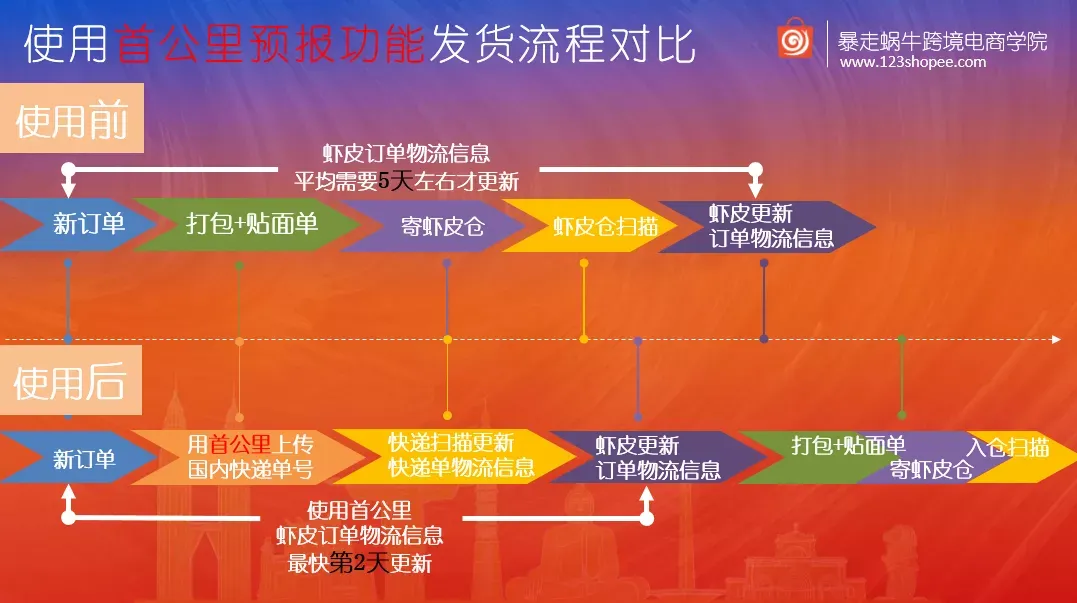 使用首公里预报功能发货流程对比

暴走蜗牛跨境电商学院
www.123shopee.com

使用前

虾皮订单物流信息
平均需要5天左右才更新

新订单
打包+贴面单
寄虾皮仓
虾皮仓扫描
虾皮更新
订单物流信息

使用后

新订单
用首公里上传
国内快递单号
快递扫描更新
快递单物流信息
虾皮更新
订单物流信息
打包+贴面单
寄虾皮仓
入仓扫描

使用首公里
虾皮订单物流信息
最快第2天更新